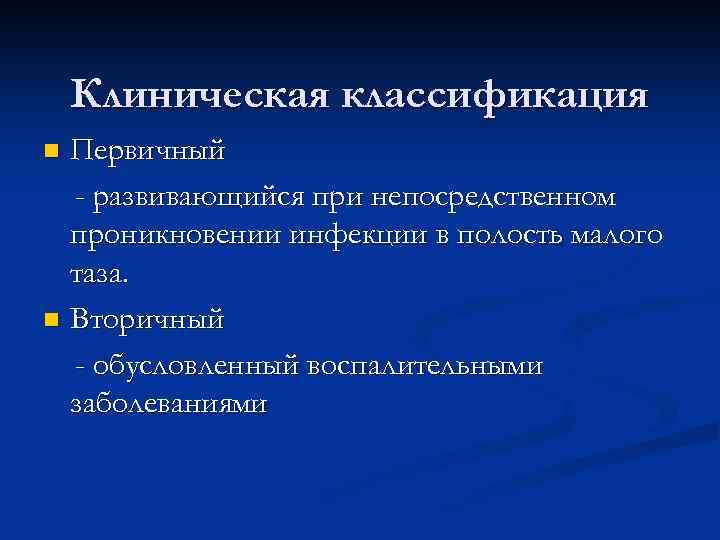 Клиническая классификация

Первичный

- развивающийся при непосредственном проникновении инфекции в полость малого таза.

Вторичный

- обусловленный воспалительными заболеваниями